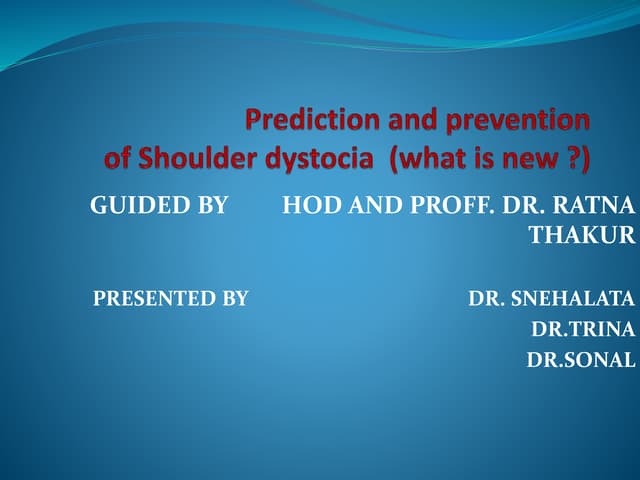 Prediction and prevention of Shoulder dystocia (what is new ?)

GUIDED BY HOD AND PROFF. DR. RATNA THAKUR

PRESENTED BY DR. SNEHALATA
DR.TRINA
DR.SONAL